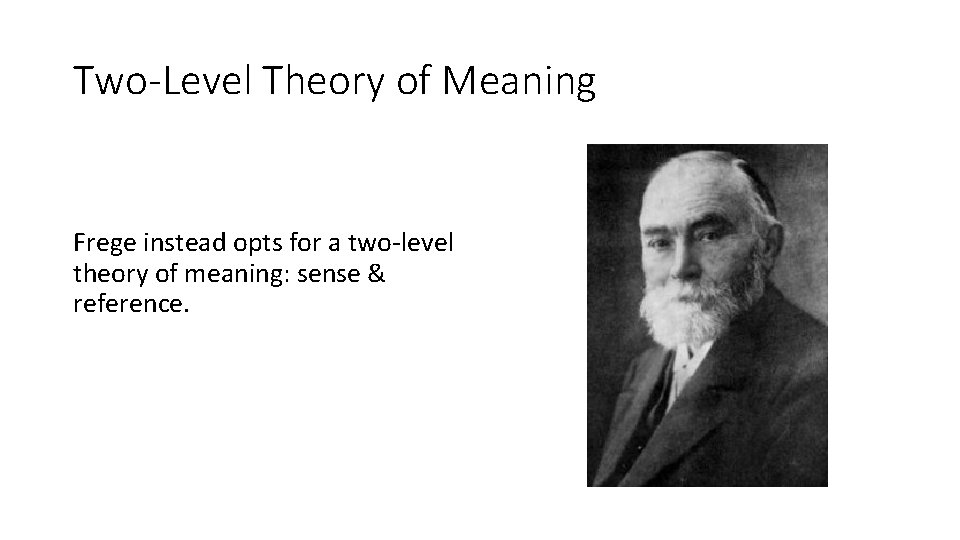 Two-Level Theory of Meaning

Frege instead opts for a two-level theory of meaning: sense & reference.